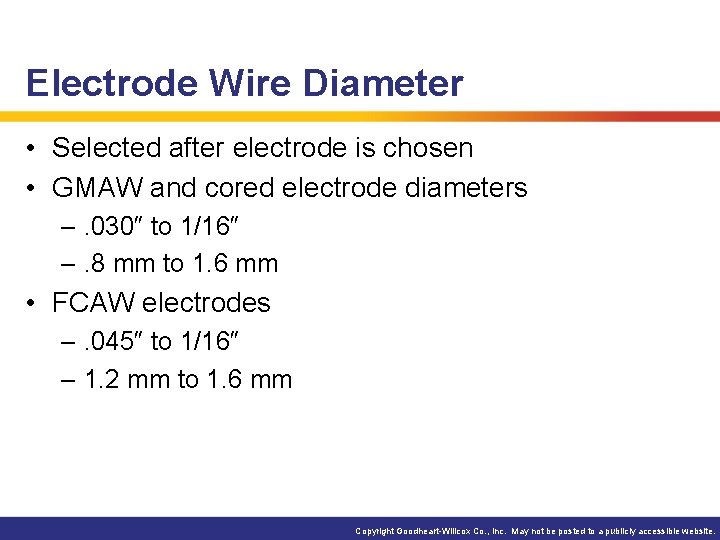 Electrode Wire Diameter

• Selected after electrode is chosen
• GMAW and cored electrode diameters
– .030″ to 1/16″
– .8 mm to 1.6 mm
• FCAW electrodes
– .045″ to 1/16″
– 1.2 mm to 1.6 mm

Copyright Goodheart-Willcox Co., Inc. May not be posted to a publicly accessible website.